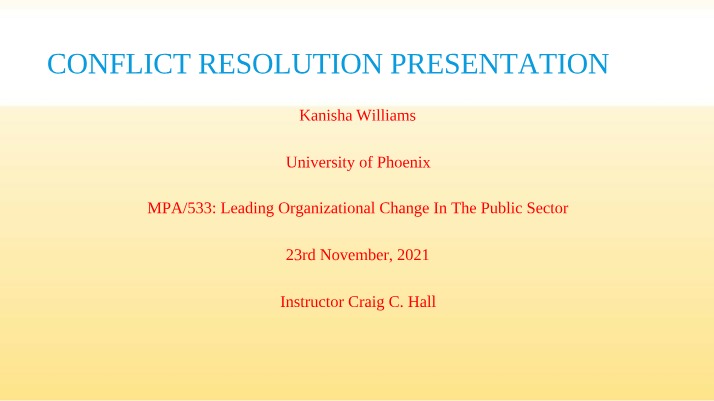 CONFLICT RESOLUTION PRESENTATION

Kanisha Williams

University of Phoenix

MPA/533: Leading Organizational Change In The Public Sector

23rd November, 2021

Instructor Craig C. Hall